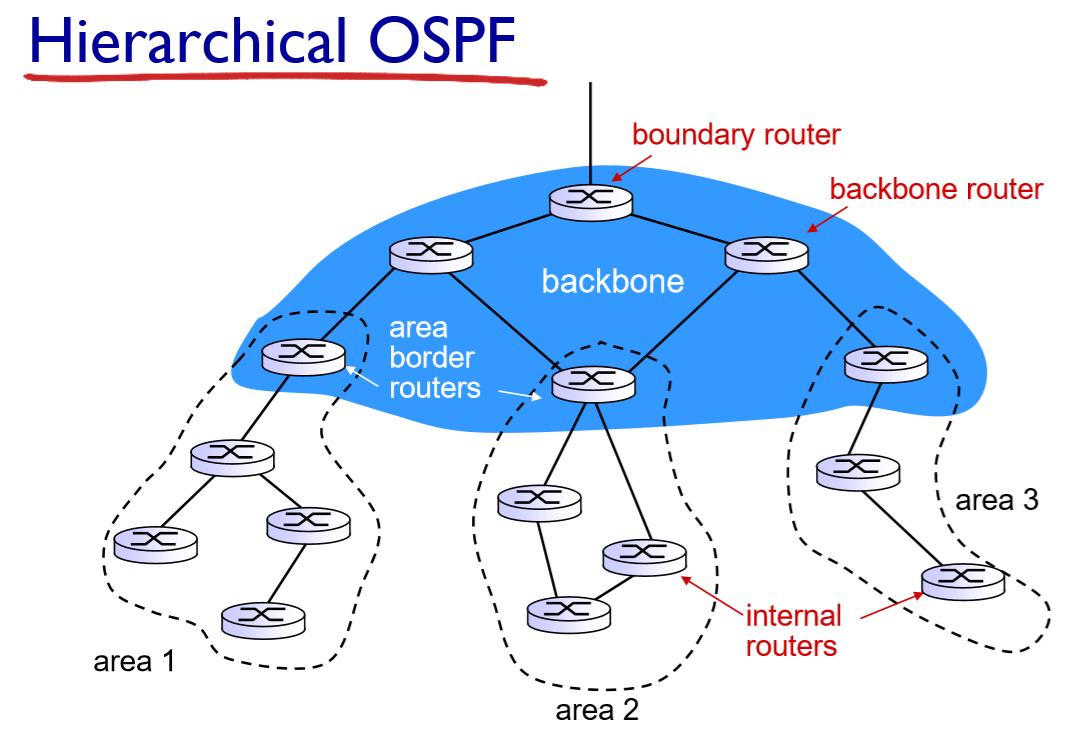 Hierarchical OSPF

boundary router

backbone router

backbone

area border routers

area 3

internal routers

area 1

area 2